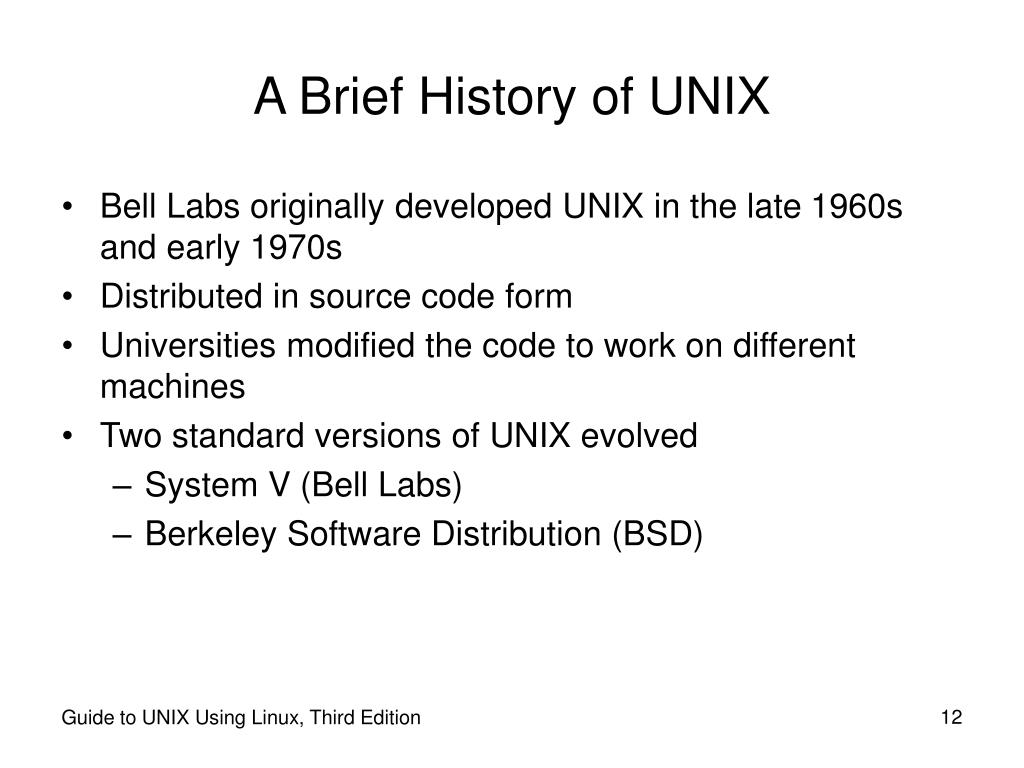 A Brief History of UNIX

• Bell Labs originally developed UNIX in the late 1960s and early 1970s
• Distributed in source code form
• Universities modified the code to work on different machines
• Two standard versions of UNIX evolved
– System V (Bell Labs)
– Berkeley Software Distribution (BSD)

Guide to UNIX Using Linux, Third Edition

12